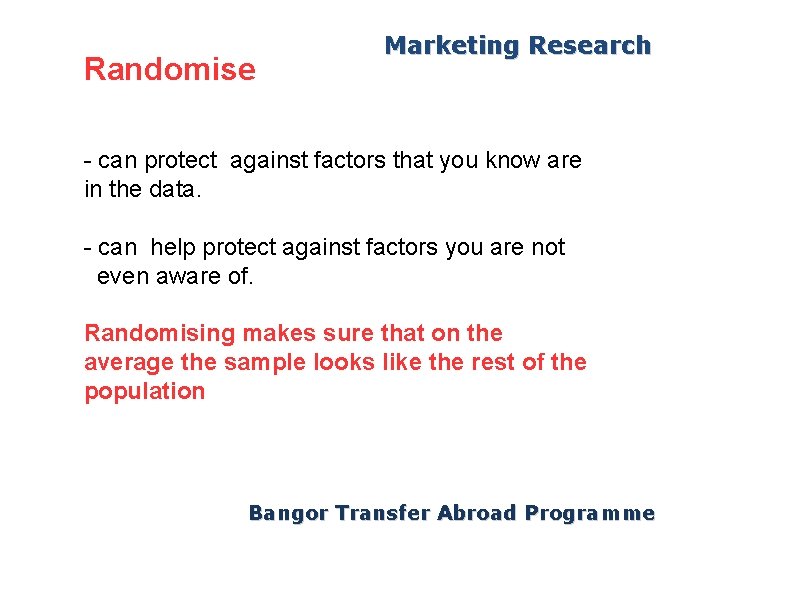 Marketing Research

Randomise

- can protect against factors that you know are in the data.

- can help protect against factors you are not even aware of.

Randomising makes sure that on the average the sample looks like the rest of the population

Bangor Transfer Abroad Programme